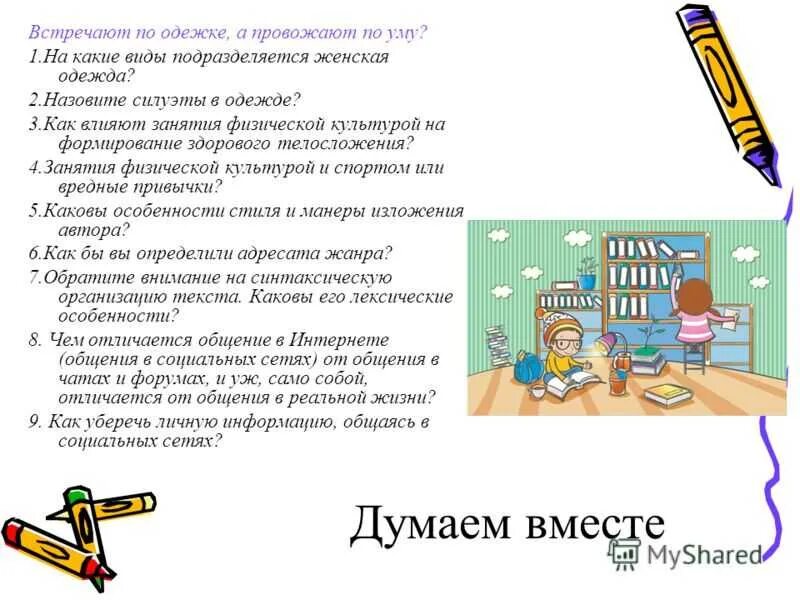 Встречают по одежке, а провожают по уму?

1.На какие виды подразделяется женская одежда?

2.Назовите силуэты в одежде?

3.Как влияют занятия физической культурой на формирование здорового телосложения?

4.Занятия физической культурой и спортом или вредные привычки?

5.Каковы особенности стиля и манеры изложения автора?

6.Как бы вы определили адресата жанра?

7.Обратите внимание на синтаксическую организацию текста. Каковы его лексические особенности?

8. Чем отличается общение в Интернете (общения в социальных сетях) от общения в чатах и форумах, и уж, само собой, отличается от общения в реальной жизни?

9. Как уберечь личную информацию, общаясь в социальных сетях?

Думаем вместе

MyShared